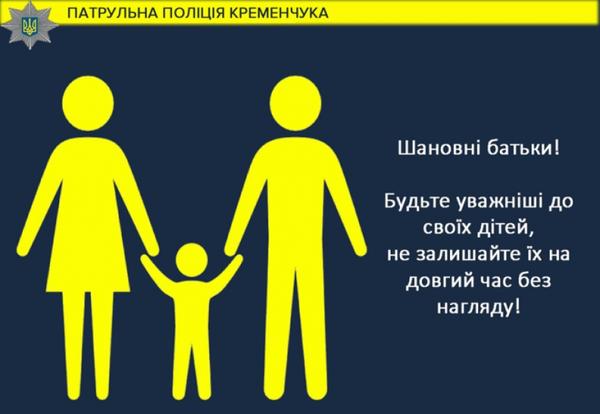 ПАТРУЛЬНА ПОЛІЦІЯ КРЕМЕНЧУКА

Шановні батьки!

Будьте уважніші до своїх дітей, не залишайте їх на довгий час без нагляду!